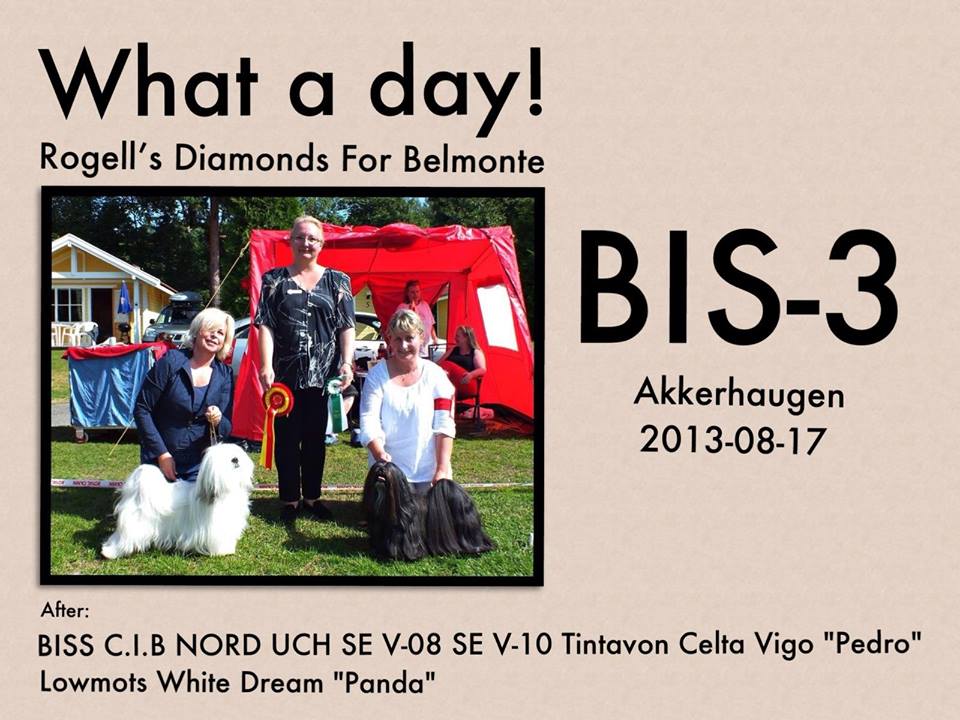 What a day!

Rogell's Diamonds For Belmonte

BIS-3

Akkerhaugen
2013-08-17

After:

BISS C.I.B NORD UCH SE V-08 SE V-10 Tintavon Celta Vigo "Pedro"
Lowmots White Dream "Panda"